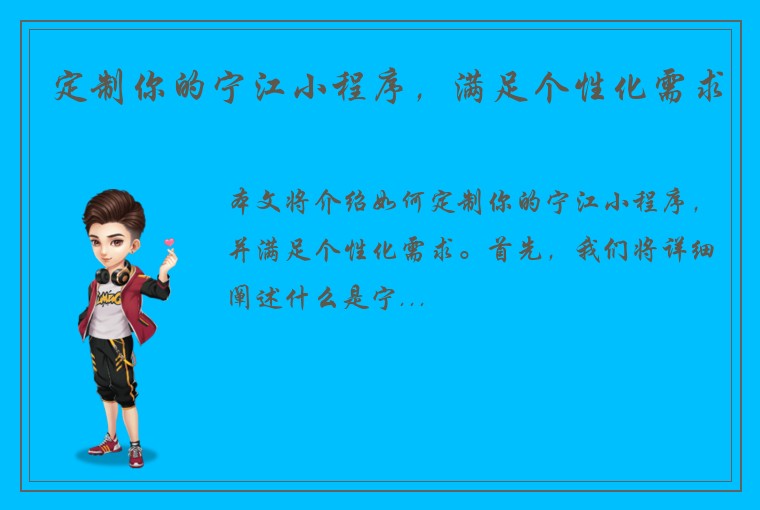 定制你的宁江小程序，满足个性化需求

本文将介绍如何定制你的宁江小程序，并满足个性化需求。首先，我们将详细阐述什么是宁...